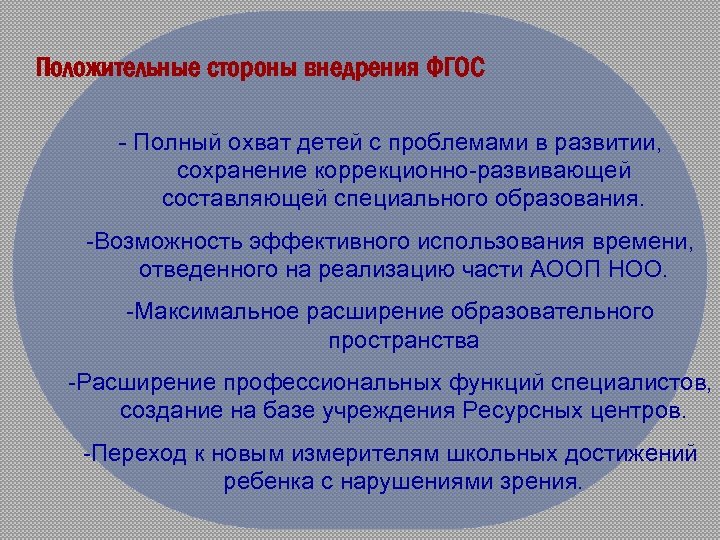 Положительные стороны внедрения ФГОС

- Полный охват детей с проблемами в развитии, сохранение коррекционно-развивающей составляющей специального образования.

-Возможность эффективного использования времени, отведенного на реализацию части АООП НОО.

-Максимальное расширение образовательного пространства

-Расширение профессиональных функций специалистов, создание на базе учреждения Ресурсных центров.

-Переход к новым измерителям школьных достижений ребенка с нарушениями зрения.